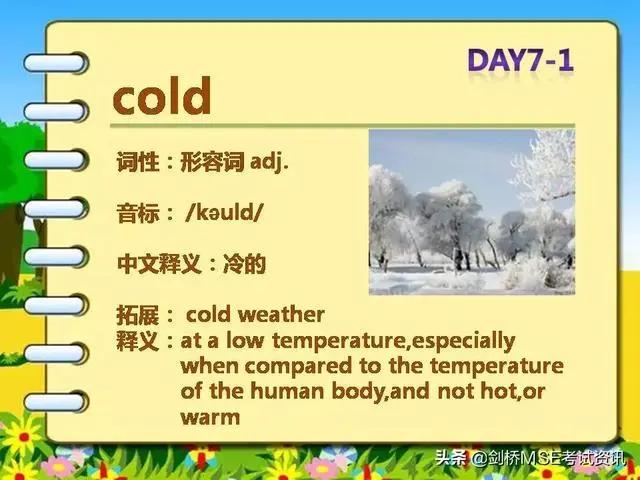 DAY7-1

cold

词性：形容词 adj.

音标： /kəuld/

中文释义：冷的

拓展： cold weather
释义：at a low temperature,especially when compared to the temperature of the human body,and not hot,or warm

头条 @剑桥MSE考试资讯